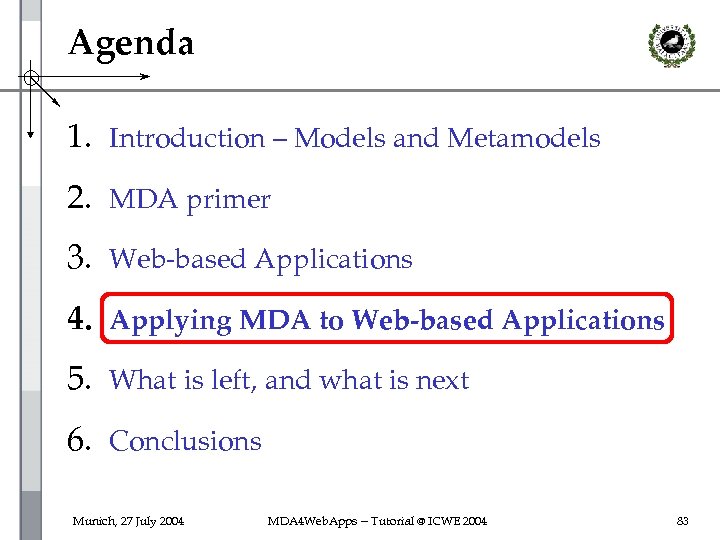 Agenda

1. Introduction – Models and Metamodels

2. MDA primer

3. Web-based Applications

4. Applying MDA to Web-based Applications

5. What is left, and what is next

6. Conclusions

Munich, 27 July 2004 MDA4WebApps – Tutorial @ ICWE 2004 83